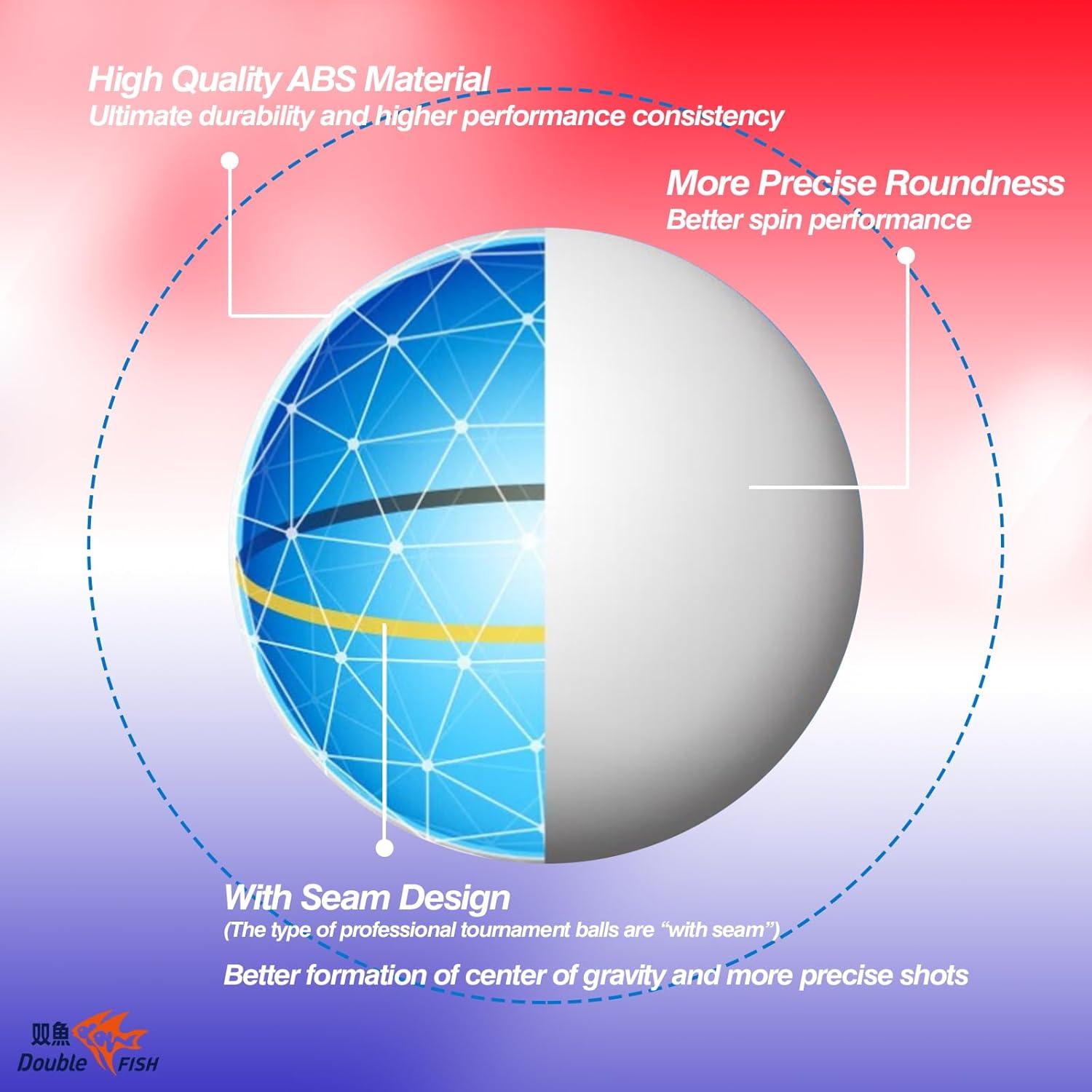 High Quality ABS Material
Ultimate durability and higher performance consistency

More Precise Roundness
Better spin performance

With Seam Design
(The type of professional tournament balls are “with seam”)
Better formation of center of gravity and more precise shots

双魚
Double FISH